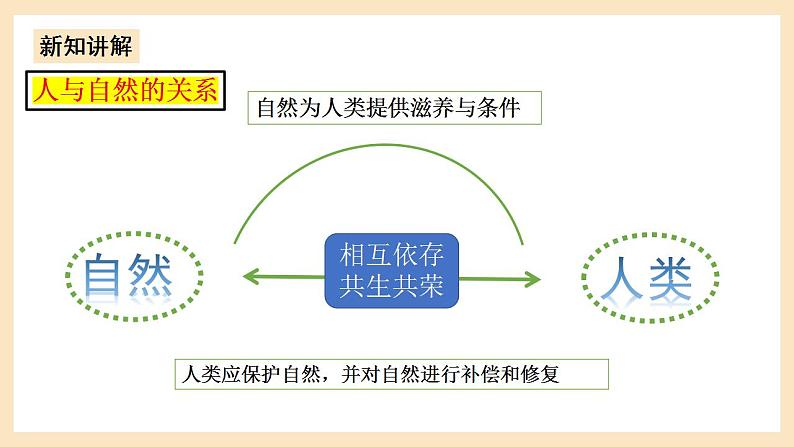 新知讲解

人与自然的关系

自然为人类提供滋养与条件

自然

相互依存
共生共荣

人类

人类应保护自然，并对自然进行补偿和修复